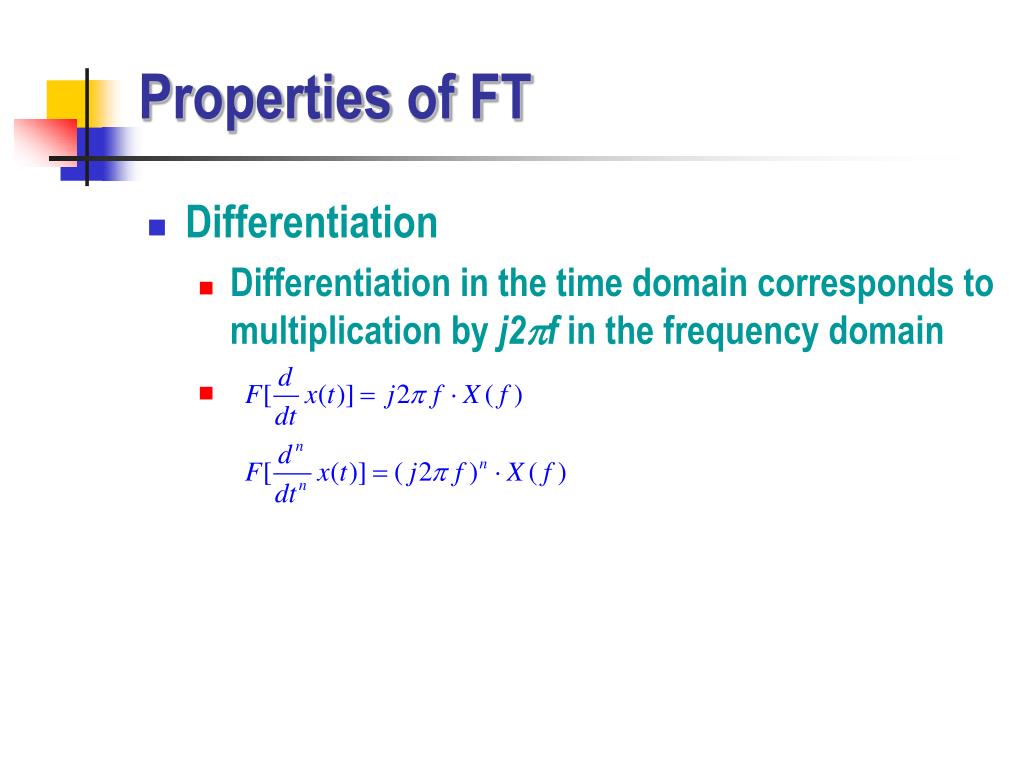 Properties of FT

Differentiation

Differentiation in the time domain corresponds to multiplication by $j2\pi f$ in the frequency domain

$F[\frac{d}{dt}x(t)] = j2\pi f \cdot X(f)$

$F[\frac{d^n}{dt^n}x(t)] = (j2\pi f)^n \cdot X(f)$